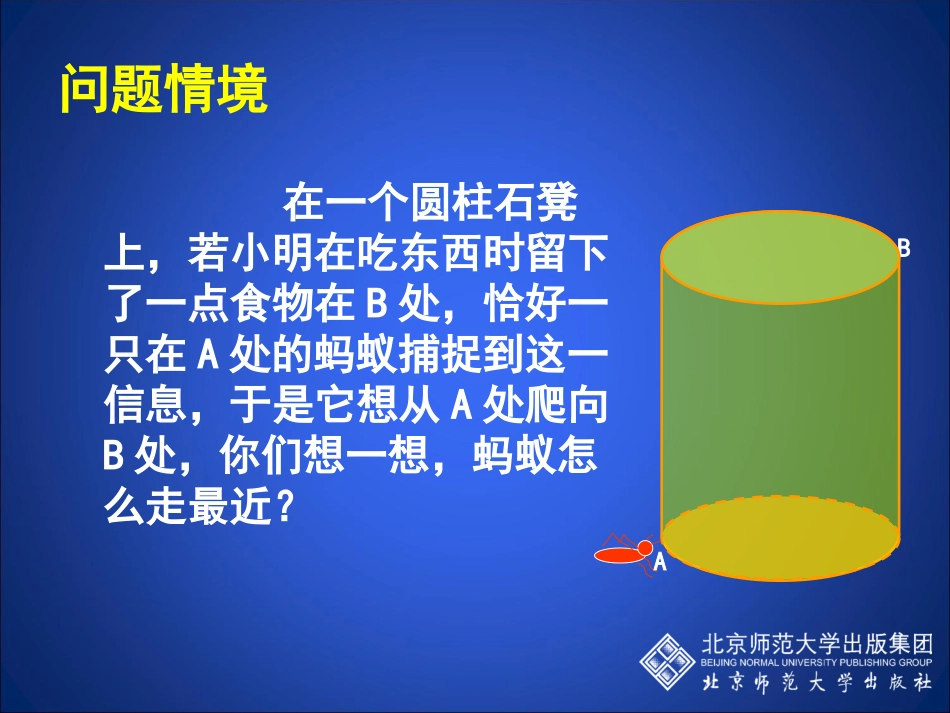 问题情境

在一个圆柱石凳上，若小明在吃东西时留下了一点食物在 B 处，恰好一只在 A 处的蚂蚁捕捉到这一信息，于是它想从 A 处爬向 B 处，你们想一想，蚂蚁怎么走最近？

B

A

北京师范大学出版集团
BEIJING NORMAL UNIVERSITY PUBLISHING GROUP
北京师范大学出版社